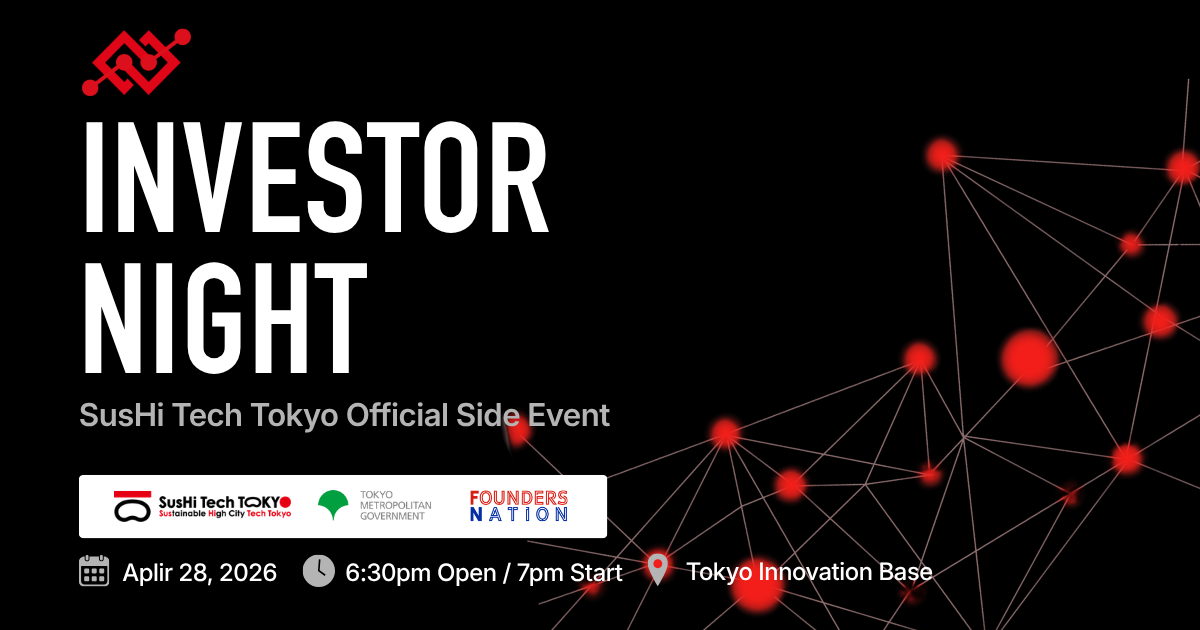 INVESTOR NIGHT

SusHi Tech Tokyo Official Side Event

SusHi Tech TOKYO
Sustainable High City Tech Tokyo

TOKYO METROPOLITAN GOVERNMENT

FOUNDERS NATION

Aplir 28, 2026

6:30pm Open / 7pm Start

Tokyo Innovation Base